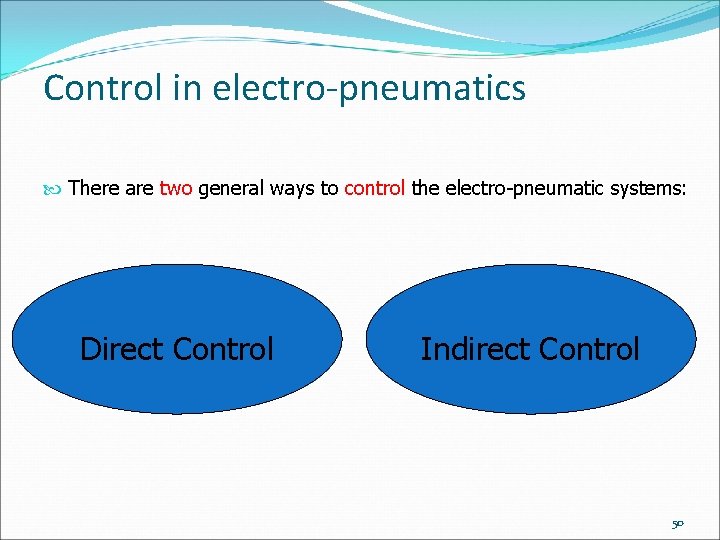 Control in electro-pneumatics

There are two general ways to control the electro-pneumatic systems:

Direct Control

Indirect Control

50